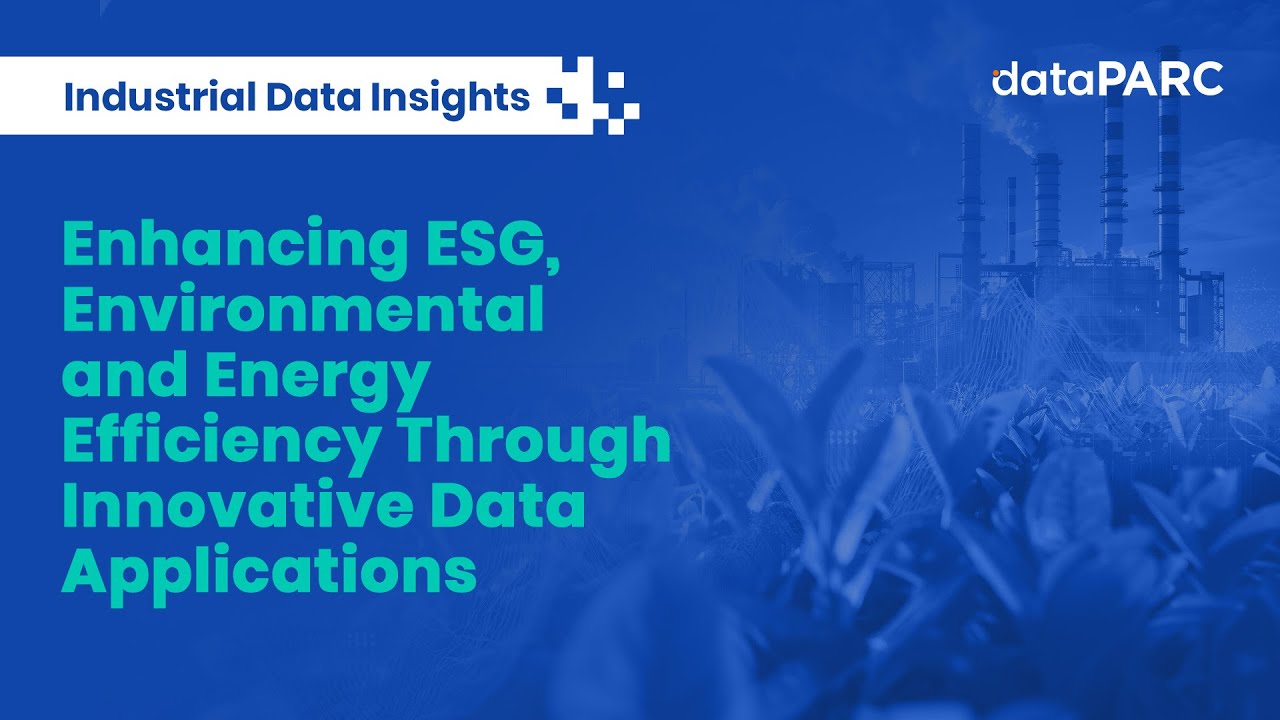 Industrial Data Insights

dataPARC

Enhancing ESG, Environmental and Energy Efficiency Through Innovative Data Applications